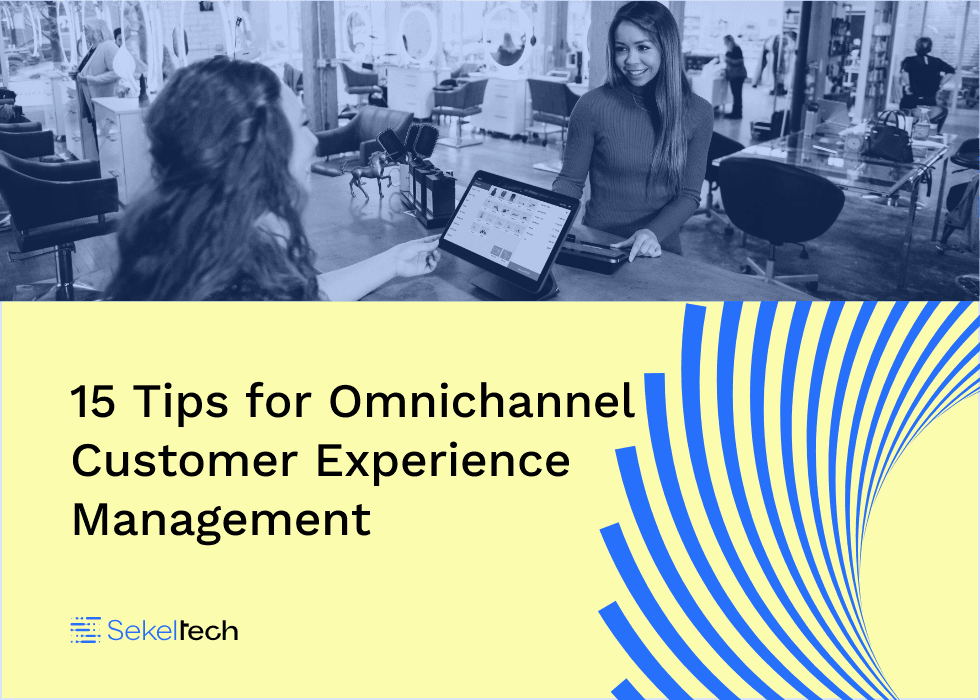 15 Tips for Omnichannel Customer Experience Management

Sekeltech